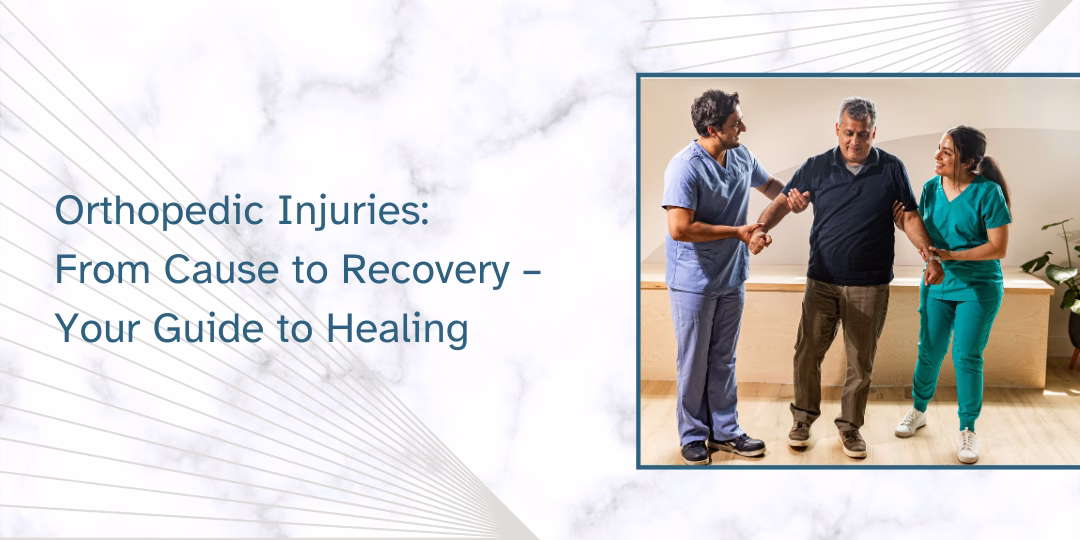 Orthopedic Injuries:
From Cause to Recovery –
Your Guide to Healing